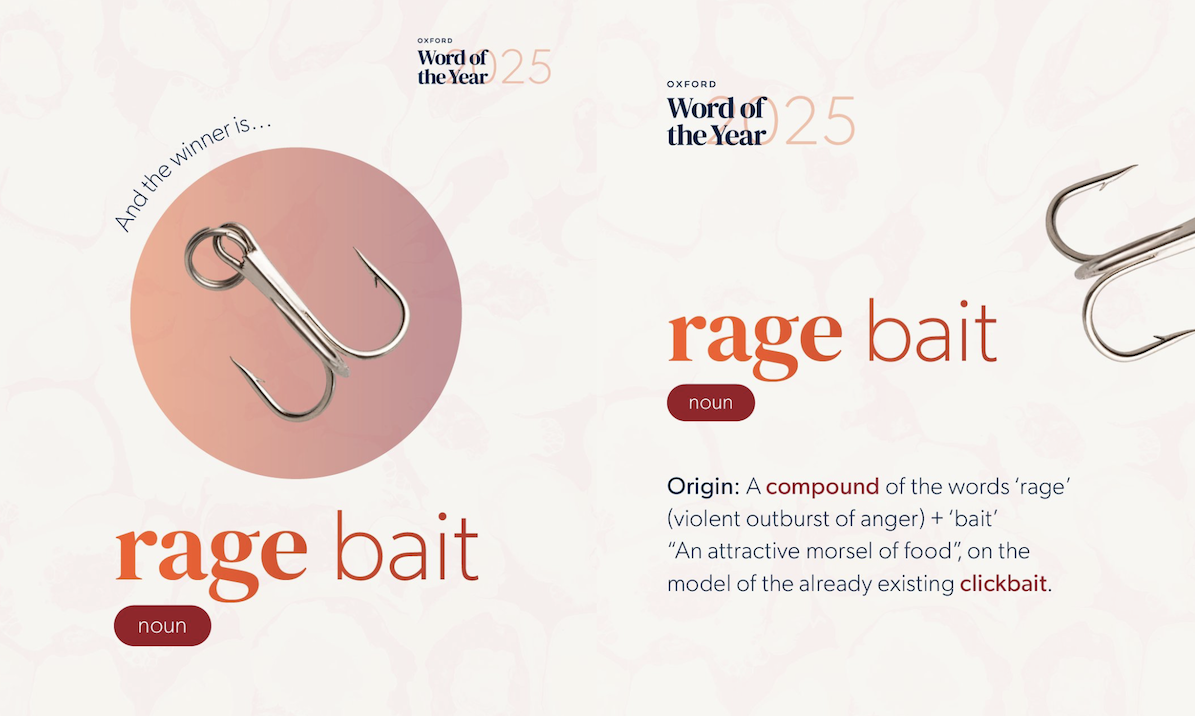 OXFORD
Word of the Year 2025

And the winner is…

rage bait

noun

OXFORD
Word of the Year 2025

rage bait

noun

Origin: A compound of the words 'rage' (violent outburst of anger) + 'bait' "An attractive morsel of food", on the model of the already existing clickbait.